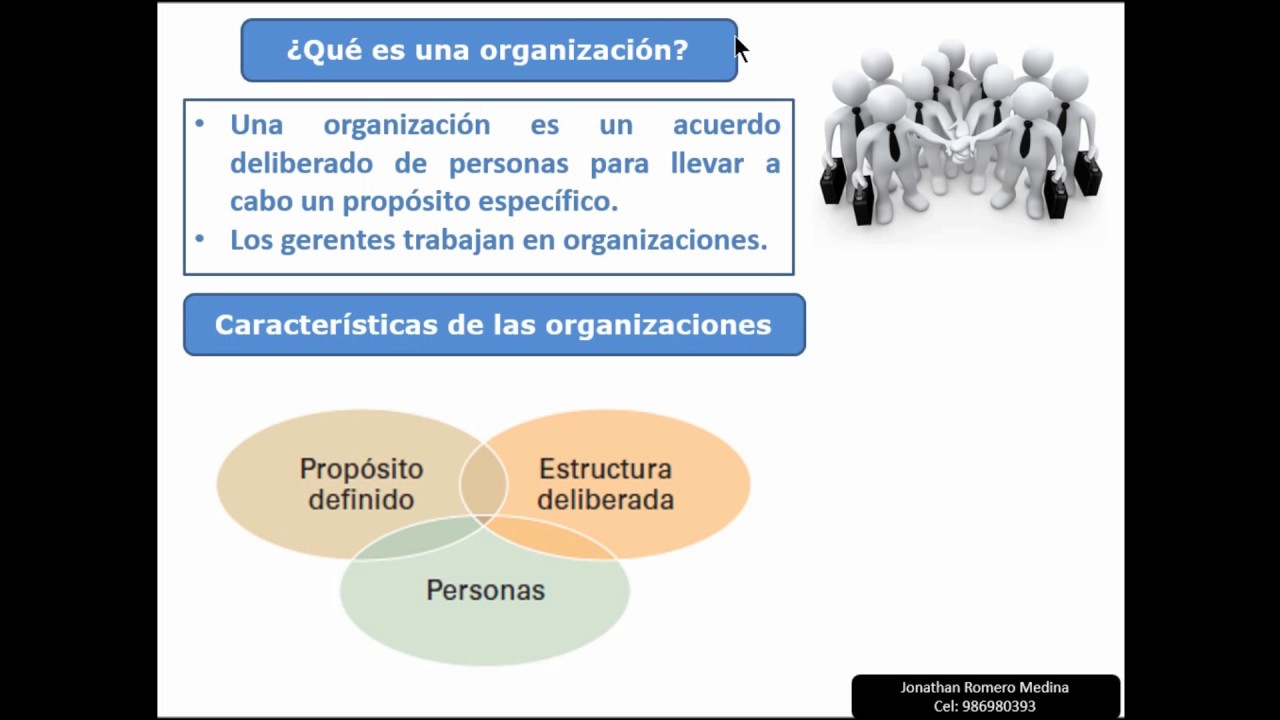 ¿Qué es una organización?

• Una organización es un acuerdo deliberado de personas para llevar a cabo un propósito específico.
• Los gerentes trabajan en organizaciones.

Características de las organizaciones

Propósito definido

Estructura deliberada

Personas

Jonathan Romero Medina
Cel: 986980393